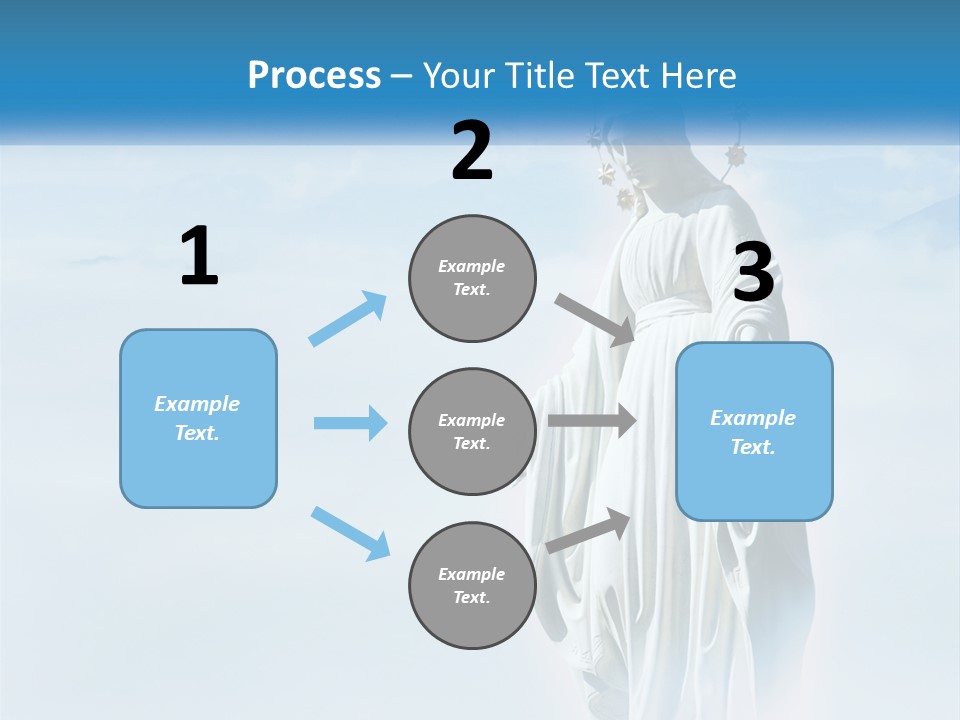 Process – Your Title Text Here

1

Example Text.

2

Example Text.

Example Text.

Example Text.

3

Example Text.